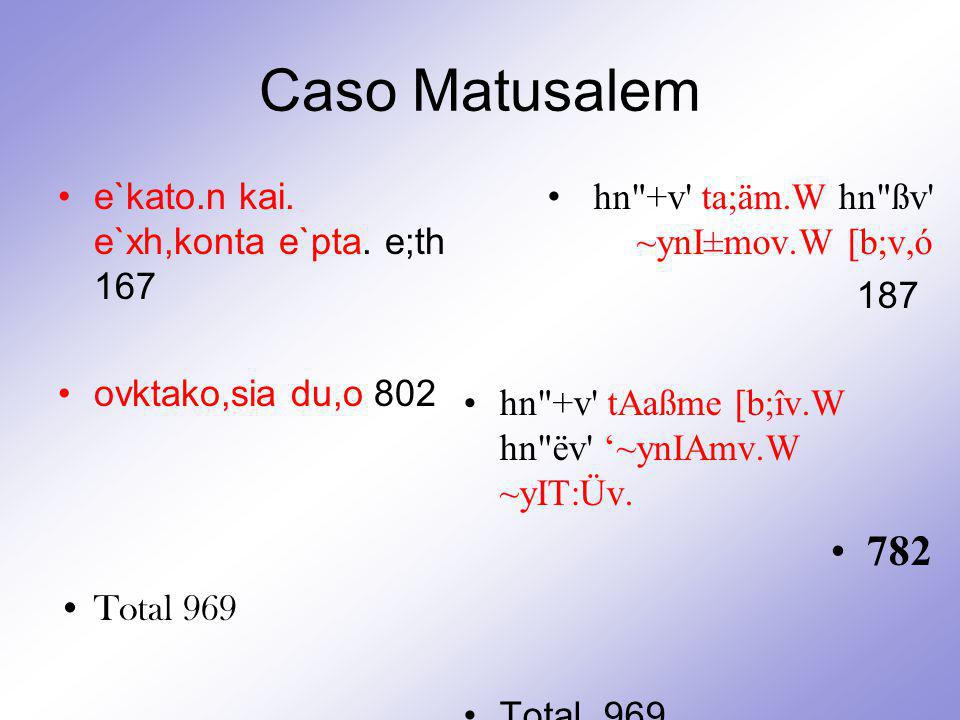 Caso Matusalem

• e`kato.n kai. e`xh,konta e`pta. e;th 167

• ovktako,sia du,o 802

• Total 969

• hn"+v' ta;äm.W hn"ßv' ~ynI±mov.W [b;v,ó

187

• hn"+v' tAaßme [b;îv.W hn"ëv' ‘~ynIAmv.W ~yIT:Üv.

• 782

• Total 969